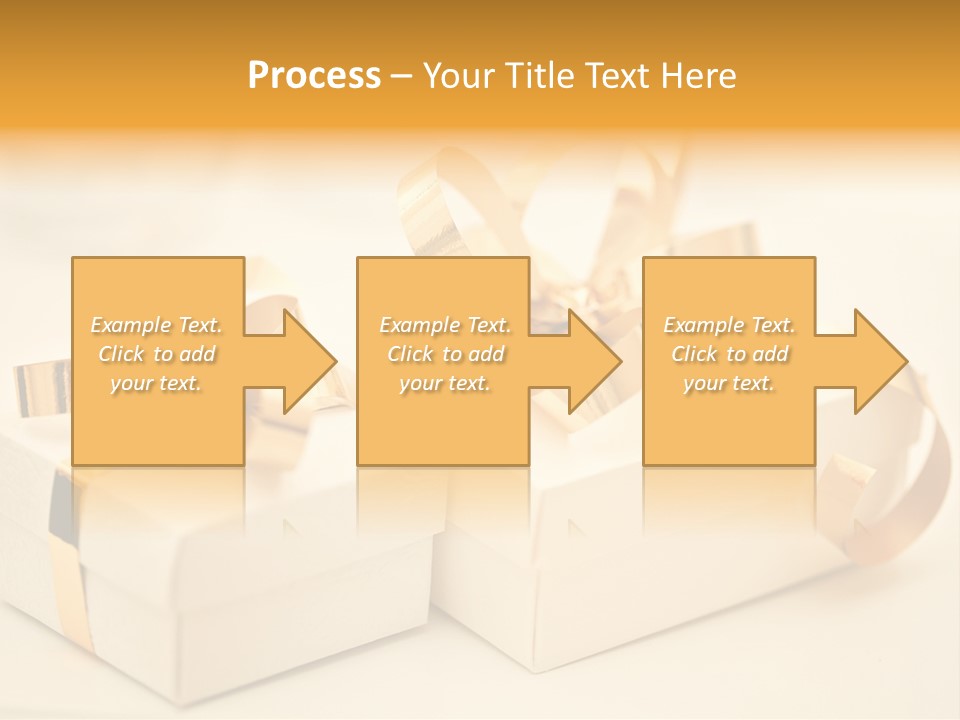 Process – Your Title Text Here

Example Text. Click to add your text.

Example Text. Click to add your text.

Example Text. Click to add your text.